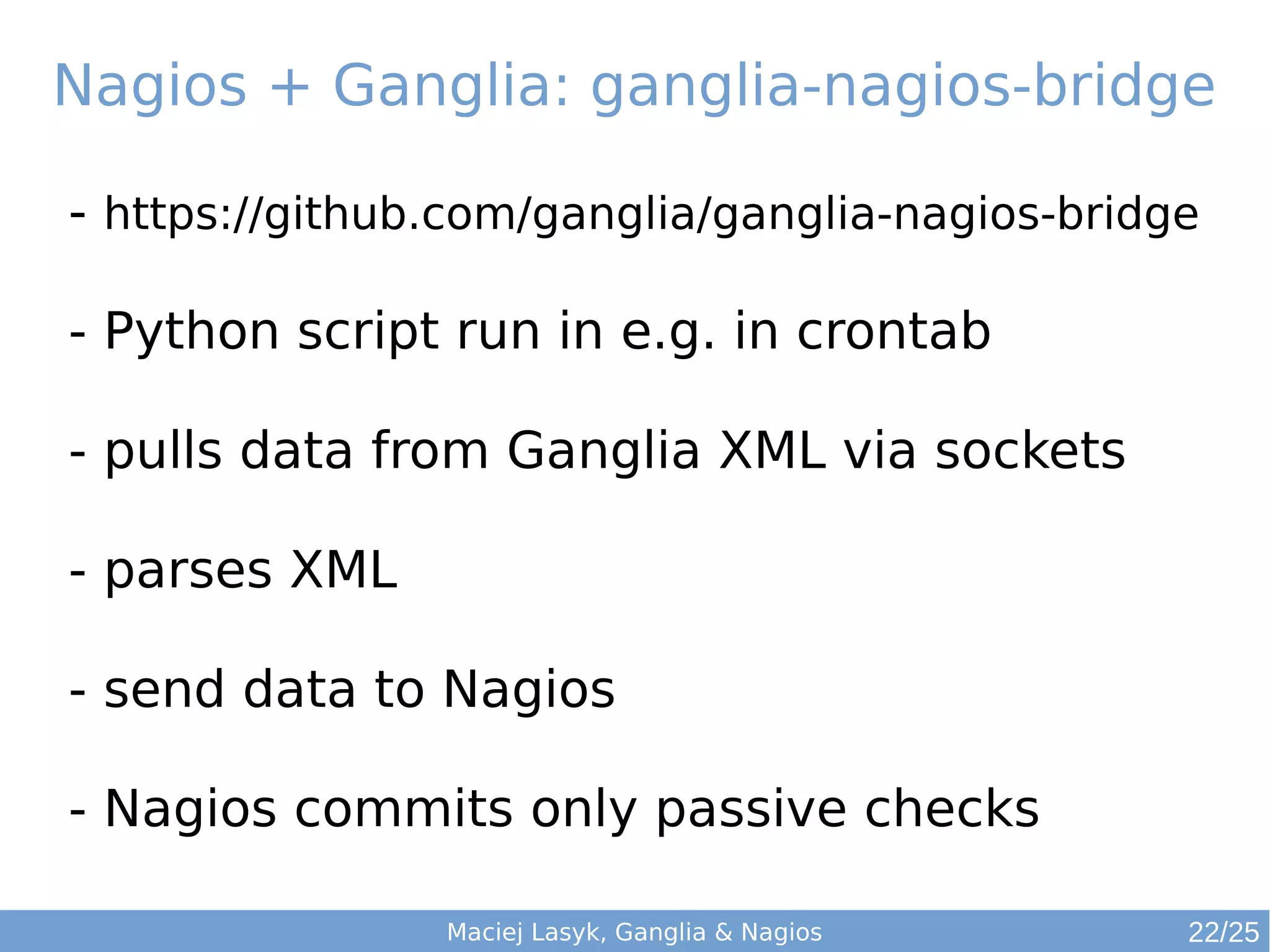 Nagios + Ganglia: ganglia-nagios-bridge

- https://github.com/ganglia/ganglia-nagios-bridge

- Python script run in e.g. in crontab

- pulls data from Ganglia XML via sockets

- parses XML

- send data to Nagios

- Nagios commits only passive checks

Maciej Lasyk, Ganglia & Nagios 22/25